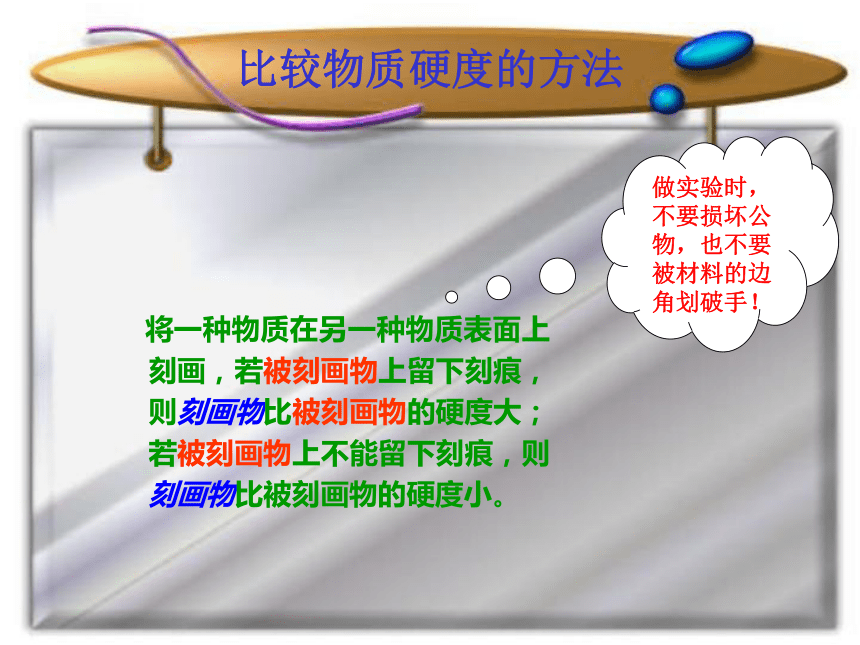 比较物质硬度的方法

做实验时，不要损坏公物，也不要被材料的边角划破手！

将一种物质在另一种物质表面上刻画，若被刻画物上留下刻痕，则刻画物比被刻画物的硬度大；若被刻画物上不能留下刻痕，则刻画物比被刻画物的硬度小。